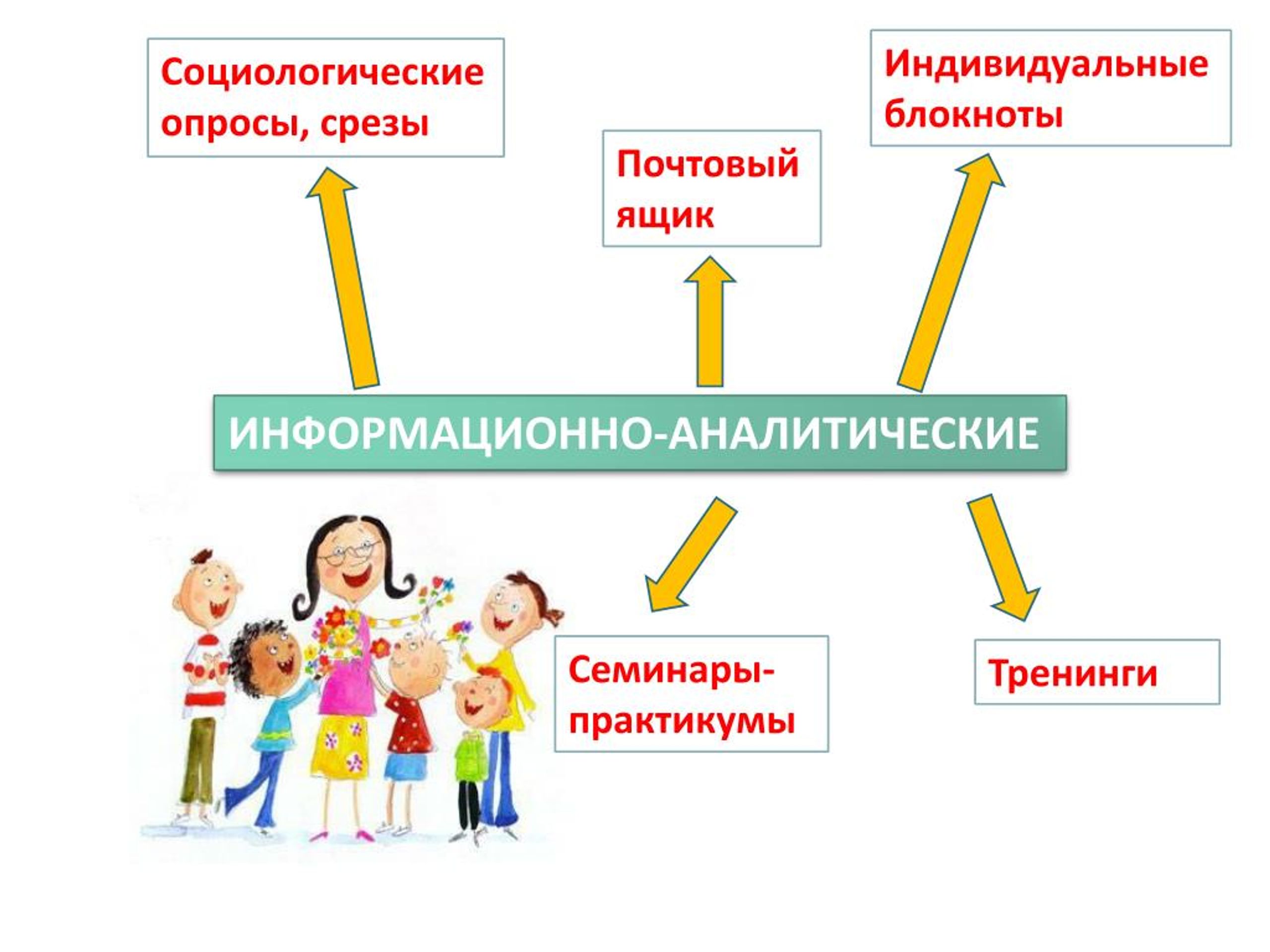 Социологические опросы, срезы

Почтовый ящик

Индивидуальные блокноты

ИНФОРМАЦИОННО-АНАЛИТИЧЕСКИЕ

Семинары-практикумы

Тренинги